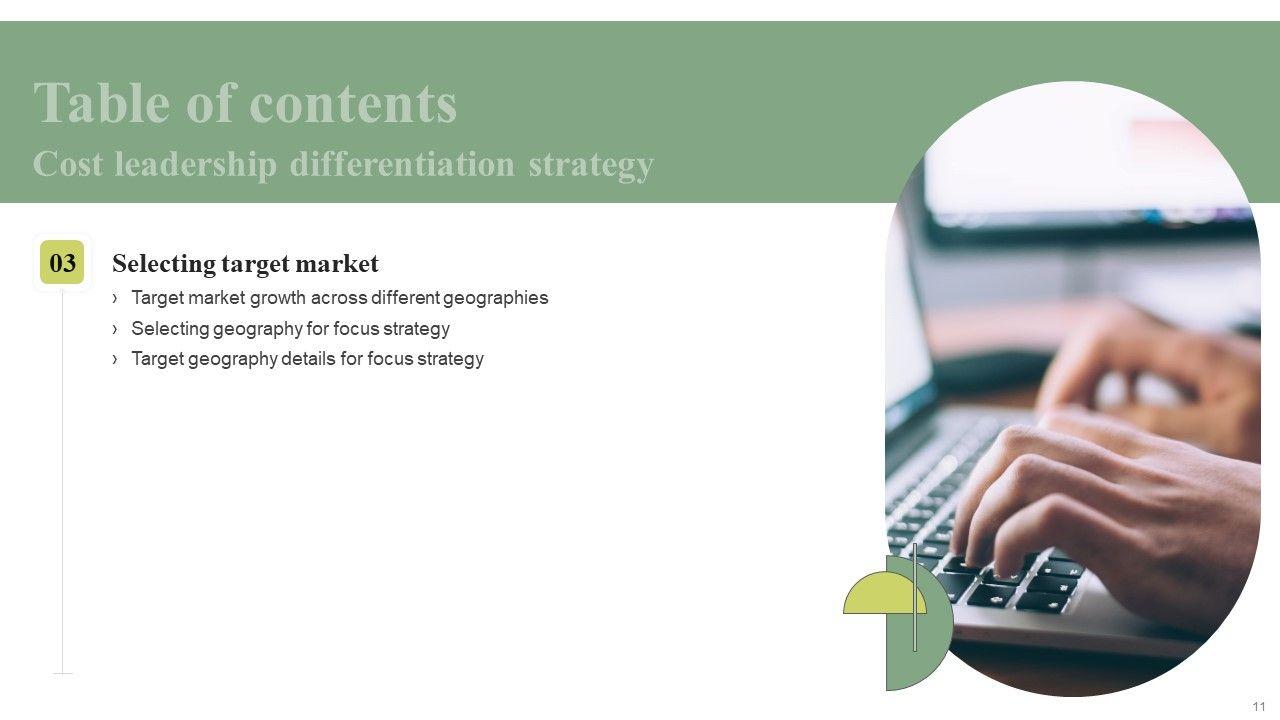 Table of contents
Cost leadership differentiation strategy

03

Selecting target market

› Target market growth across different geographies
› Selecting geography for focus strategy
› Target geography details for focus strategy

11